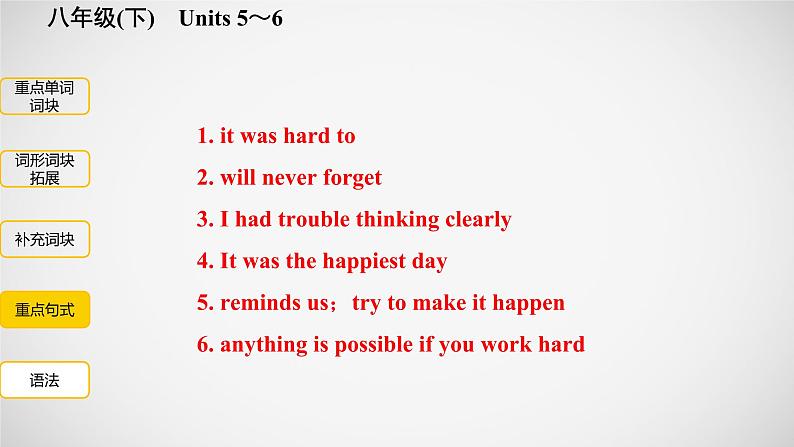 八年级(下)　Units 5～6

重点单词词块

词形词块拓展

补充词块

重点句式

语法

1. it was hard to

2. will never forget

3. I had trouble thinking clearly

4. It was the happiest day

5. reminds us；try to make it happen

6. anything is possible if you work hard